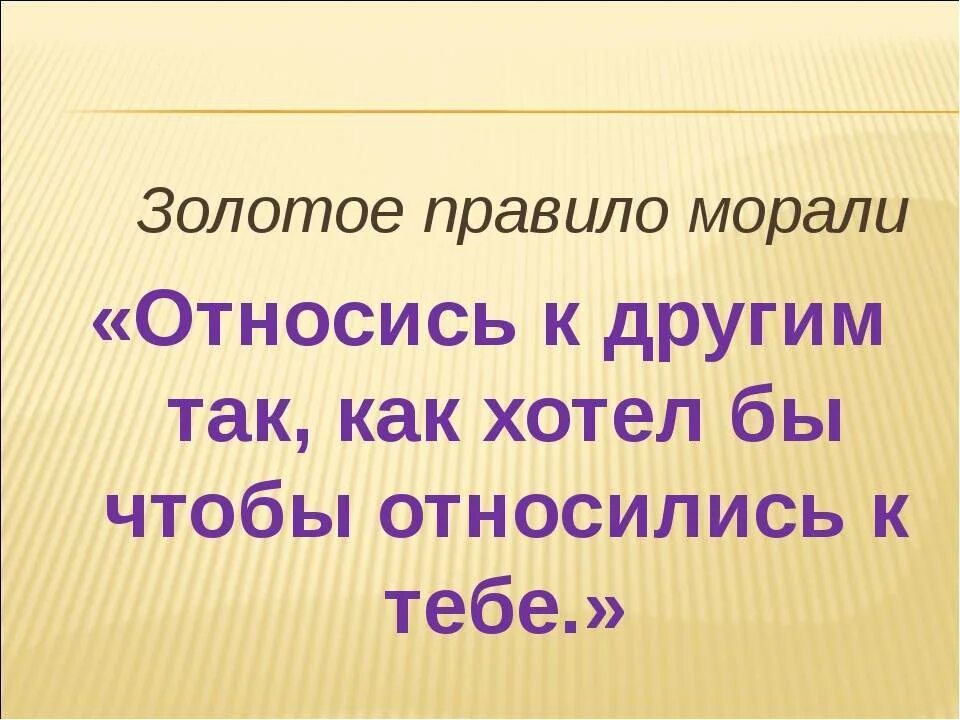 Золотое правило морали

«Относись к другим так, как хотел бы чтобы относились к тебе.»